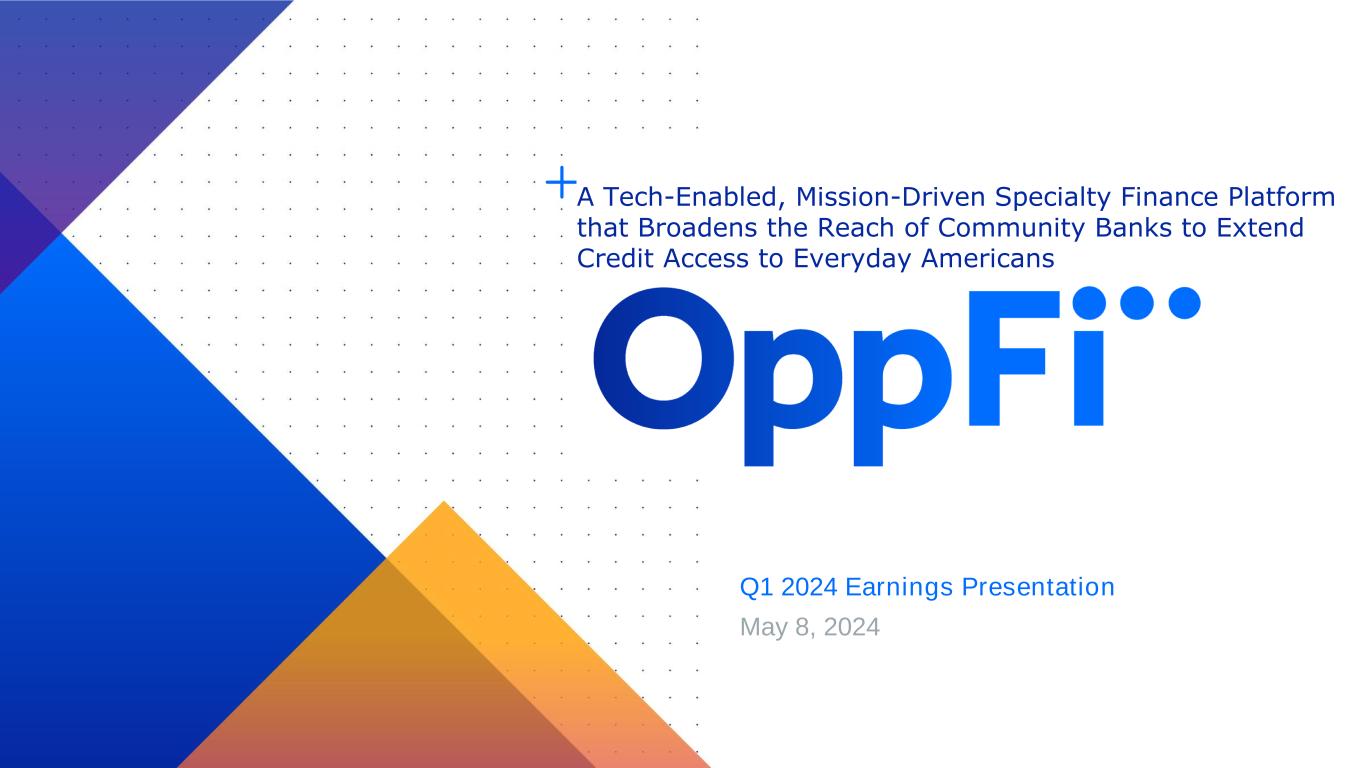 A Tech-Enabled, Mission-Driven Specialty Finance Platform that Broadens the Reach of Community Banks to Extend Credit Access to Everyday Americans

OppFi

Q1 2024 Earnings Presentation

May 8, 2024